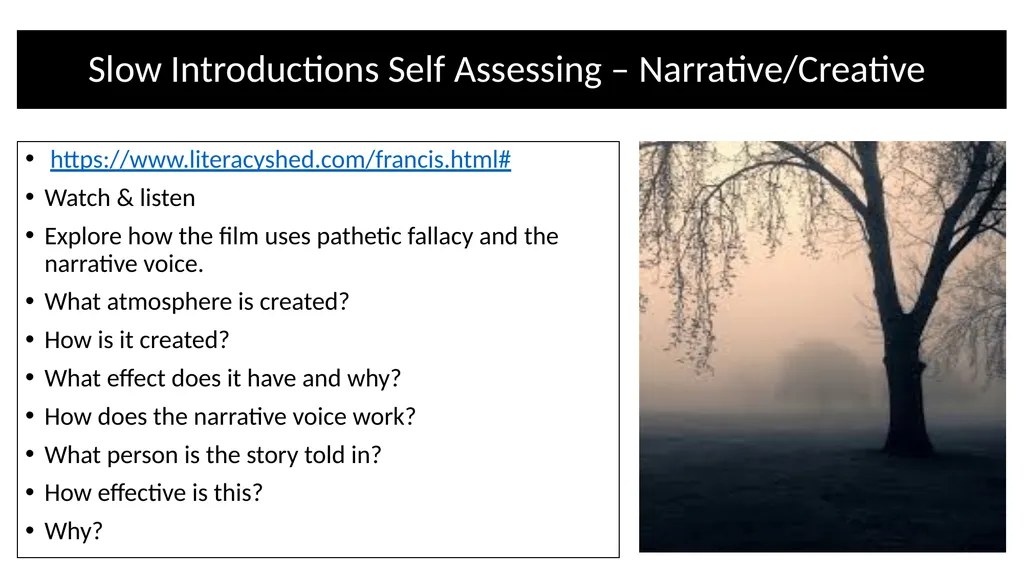 Slow Introductions Self Assessing – Narrative/Creative

• https://www.literacyshed.com/francis.html#
• Watch & listen
• Explore how the film uses pathetic fallacy and the narrative voice.
• What atmosphere is created?
• How is it created?
• What effect does it have and why?
• How does the narrative voice work?
• What person is the story told in?
• How effective is this?
• Why?